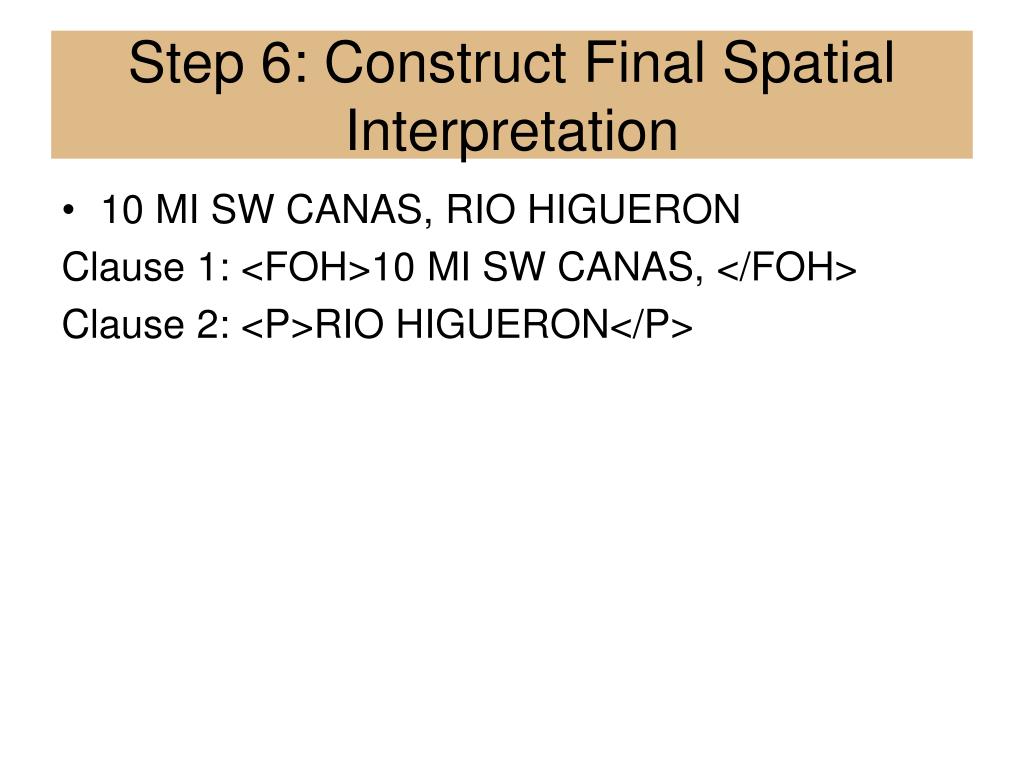 Step 6: Construct Final Spatial Interpretation

• 10 MI SW CANAS, RIO HIGUERON

Clause 1: <FOH>10 MI SW CANAS, </FOH>

Clause 2: <P>RIO HIGUERON</P>